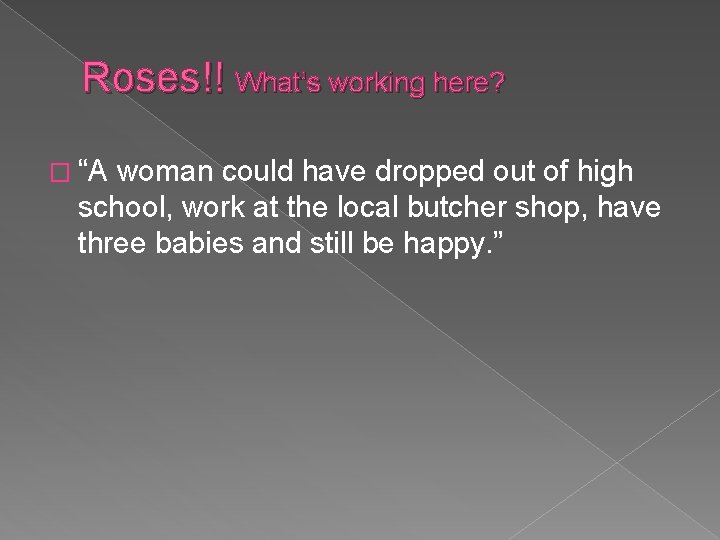 Roses!! What's working here?

“A woman could have dropped out of high school, work at the local butcher shop, have three babies and still be happy.”